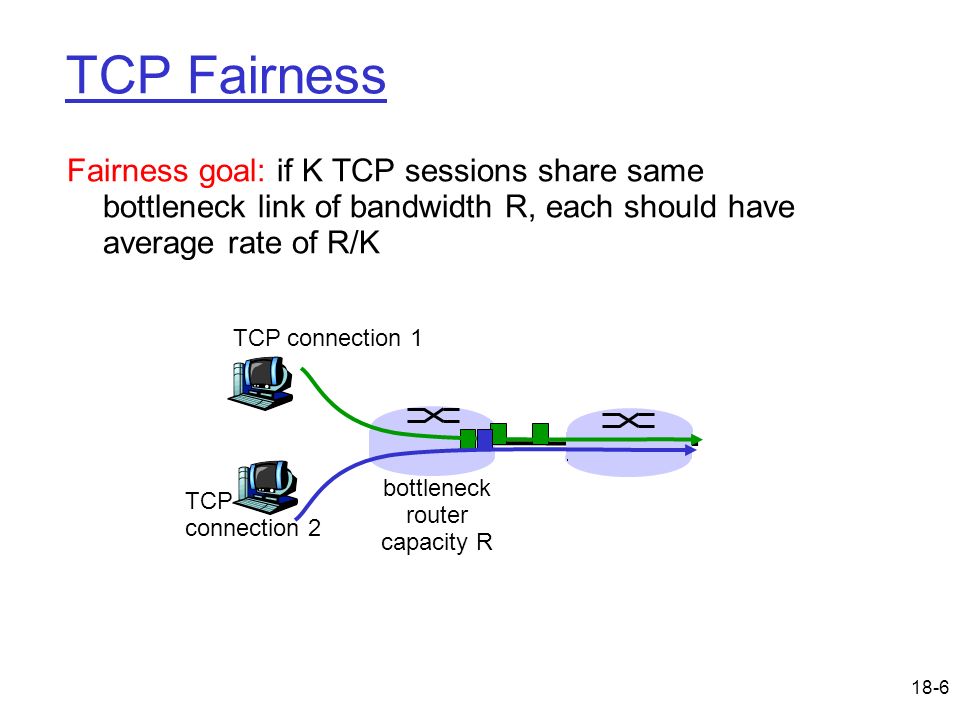 TCP Fairness

Fairness goal: if K TCP sessions share same bottleneck link of bandwidth R, each should have average rate of R/K

TCP connection 1

TCP connection 2

bottleneck router capacity R

18-6